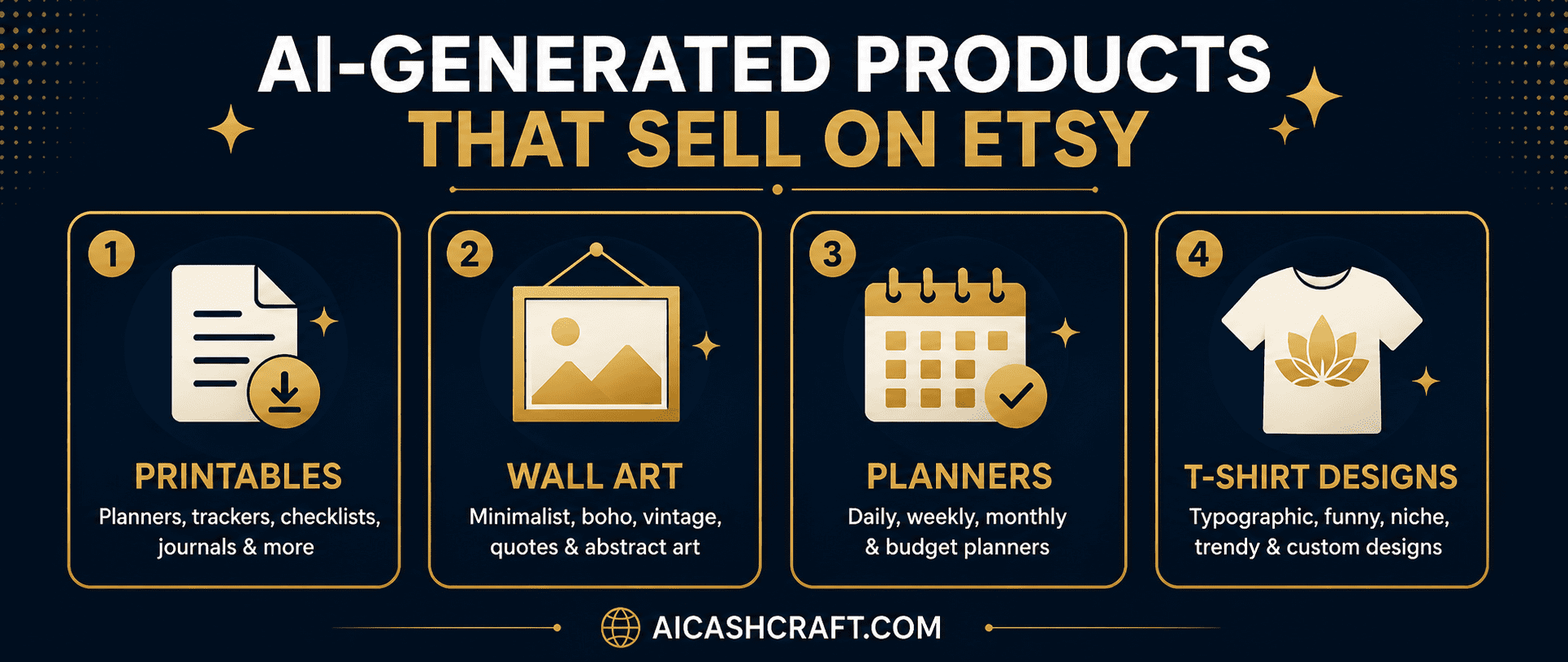 AI-GENERATED PRODUCTS
THAT SELL ON ETSY

1
PRINTABLES
Planners, trackers, checklists, journals & more

2
WALL ART
Minimalist, boho, vintage, quotes & abstract art

3
PLANNERS
Daily, weekly, monthly & budget planners

4
T-SHIRT DESIGNS
Typographic, funny, niche, trendy & custom designs

AICASHCRAFT.COM